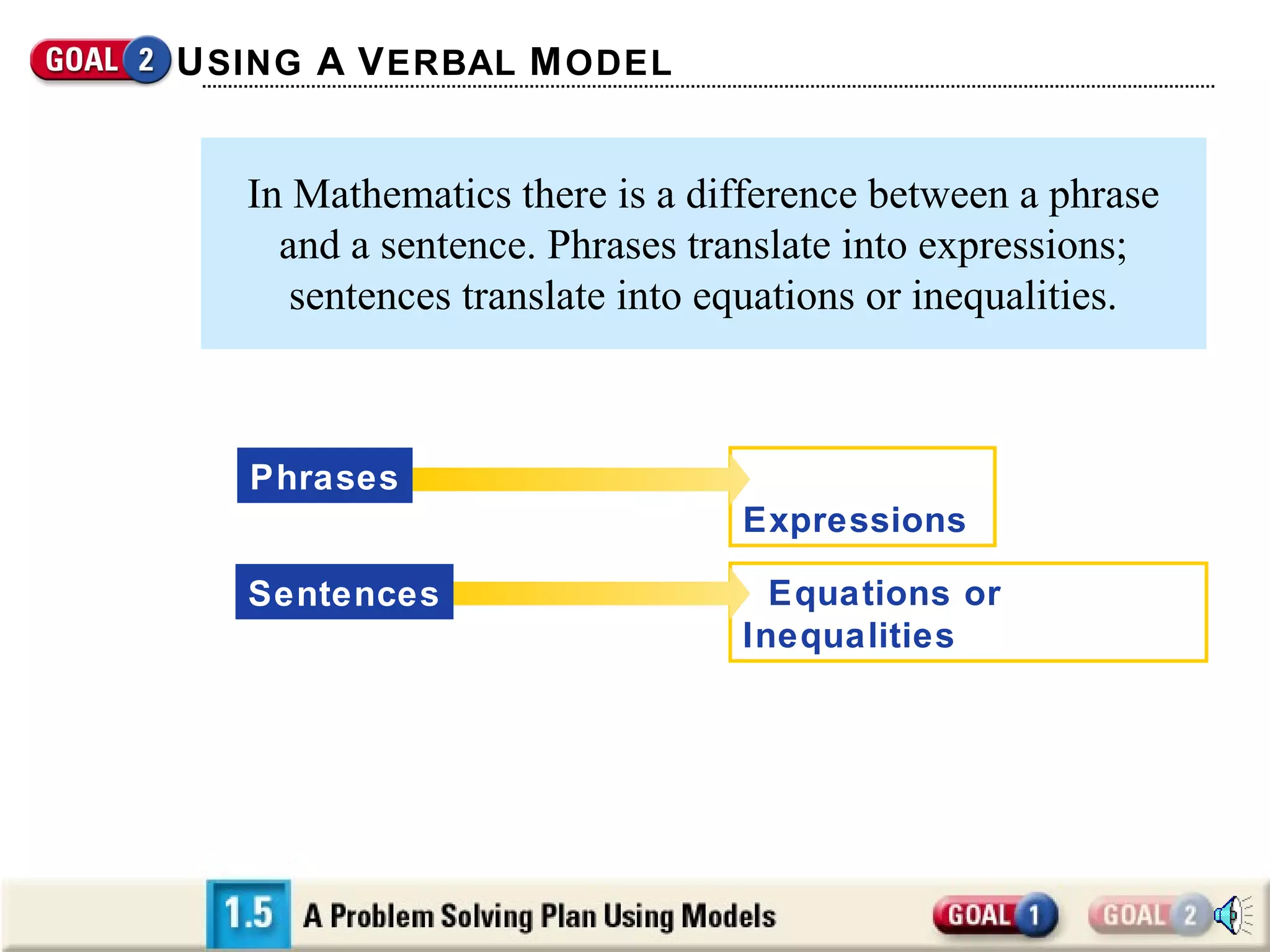 GOAL 2 USING A VERBAL MODEL

In Mathematics there is a difference between a phrase and a sentence. Phrases translate into expressions; sentences translate into equations or inequalities.

Phrases

Expressions

Sentences

Equations or Inequalities

1.5 A Problem Solving Plan Using Models

GOAL 1

GOAL 2